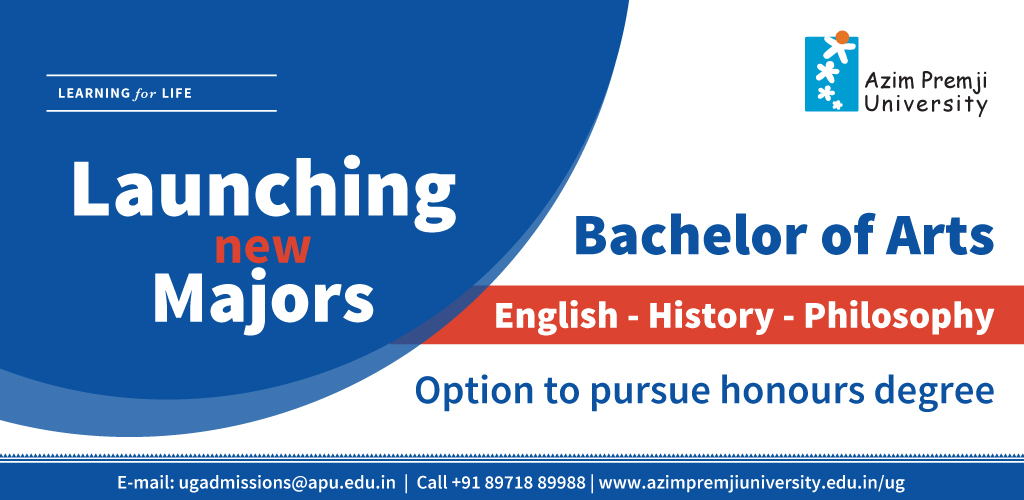 LEARNING for LIFE

Launching new Majors

Azim Premji University

Bachelor of Arts

English - History - Philosophy

Option to pursue honours degree

E-mail: ugadmissions@apu.edu.in | Call +91 89718 89988 | www.azimpremjiuniversity.edu.in/ug